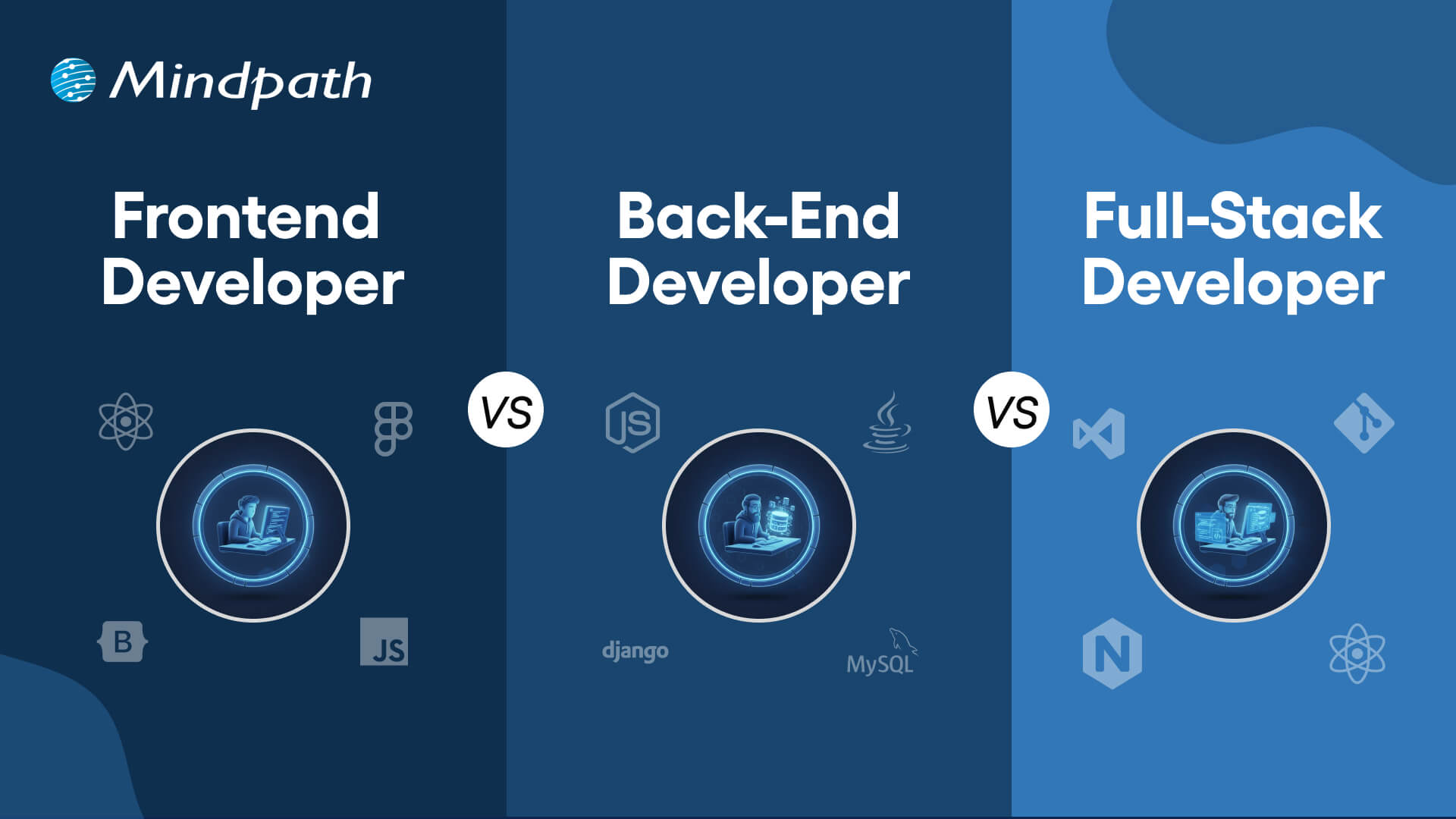 Mindpath

Frontend Developer

VS

Back-End Developer

VS

Full-Stack Developer

B

JS

JS

django

MySQL

N